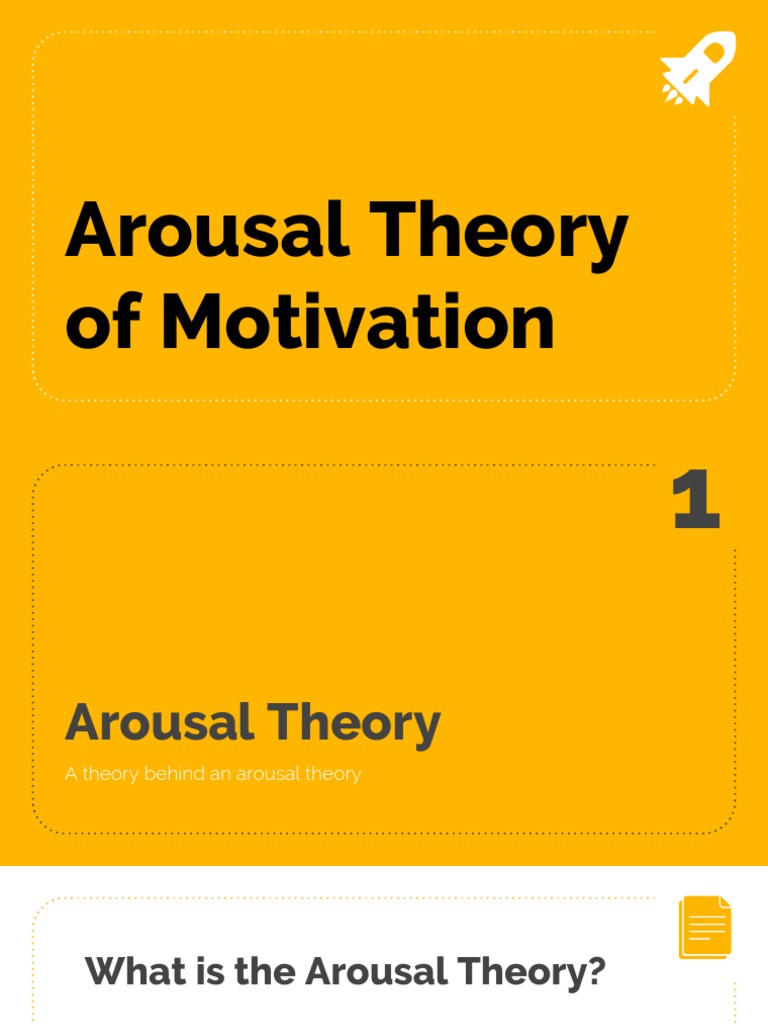 Arousal Theory of Motivation

1

Arousal Theory

A theory behind an arousal theory

What is the Arousal Theory?